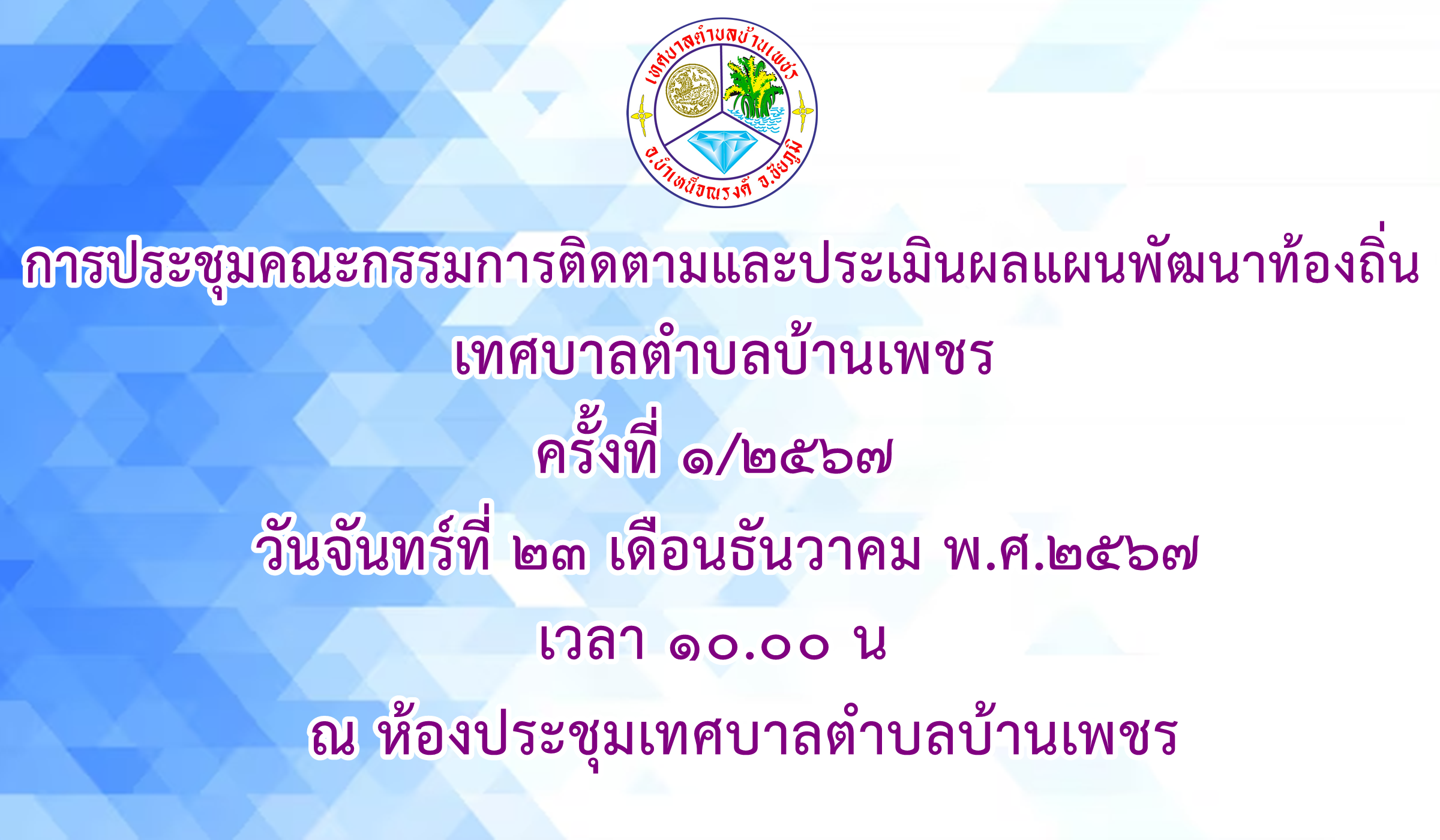 เทศบาลตำบลบ้านเพชร
อ.บำเหน็จณรงค์ จ.ชัยภูมิ

การประชุมคณะกรรมการติดตามและประเมินผลแผนพัฒนาท้องถิ่น

เทศบาลตำบลบ้านเพชร

ครั้งที่ ๑/๒๕๖๗

วันจันทร์ที่ ๒๓ เดือนธันวาคม พ.ศ.๒๕๖๗

เวลา ๑๐.๐๐ น

ณ ห้องประชุมเทศบาลตำบลบ้านเพชร